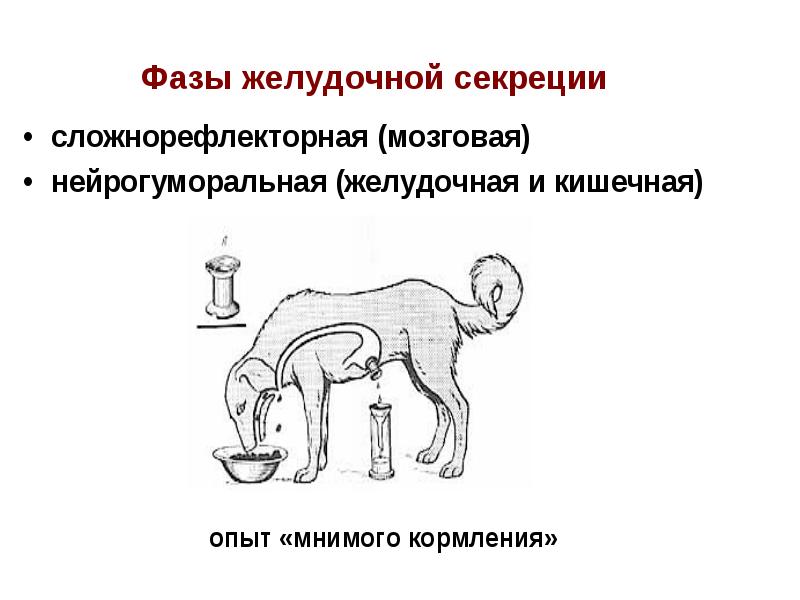 Фазы желудочной секреции

• сложнорефлекторная (мозговая)
• нейрогуморальная (желудочная и кишечная)

опыт «мнимого кормления»